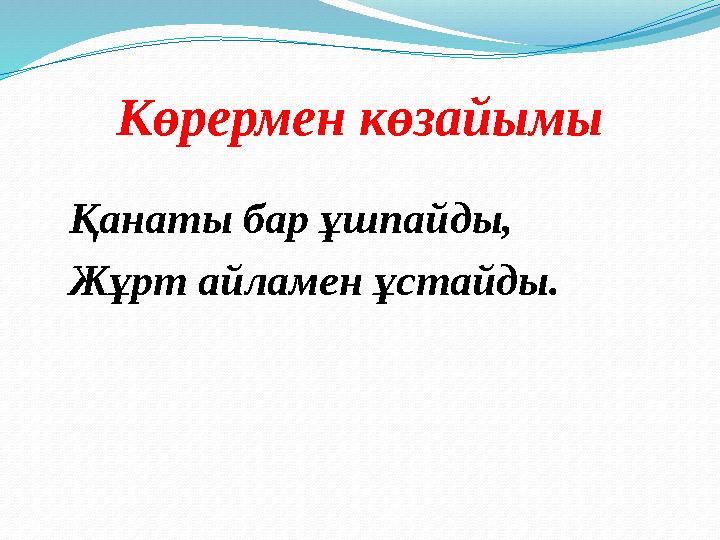 Көрермен көзайымы

Қанаты бар ұшпайды,
Жұрт айламен ұстайды.